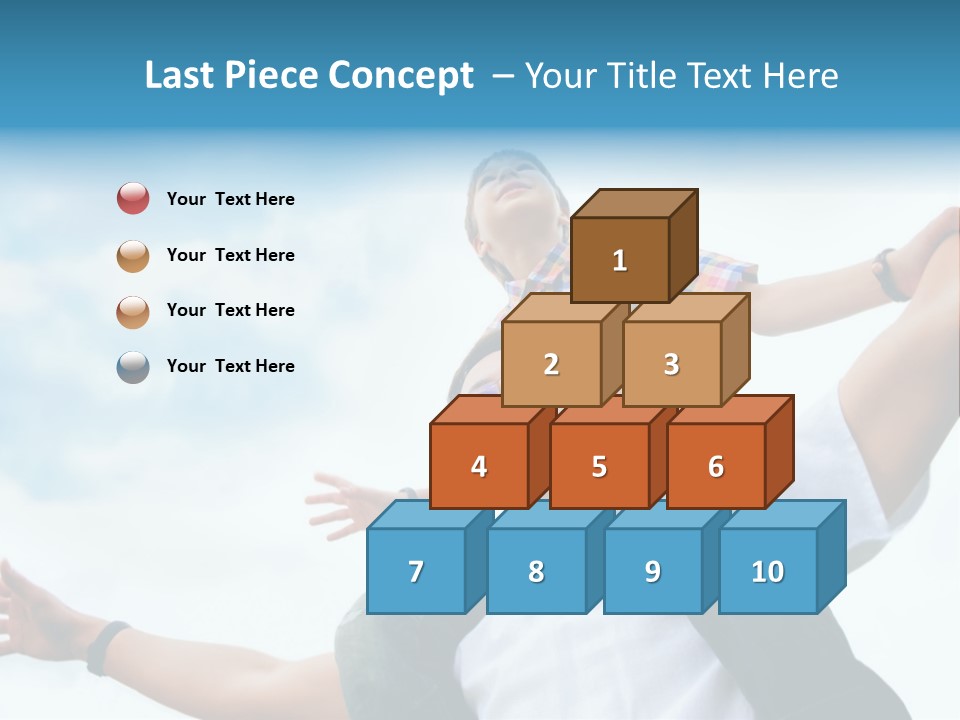 Last Piece Concept – Your Title Text Here

Your Text Here

Your Text Here

Your Text Here

Your Text Here

1

2

3

4

5

6

7

8

9

10